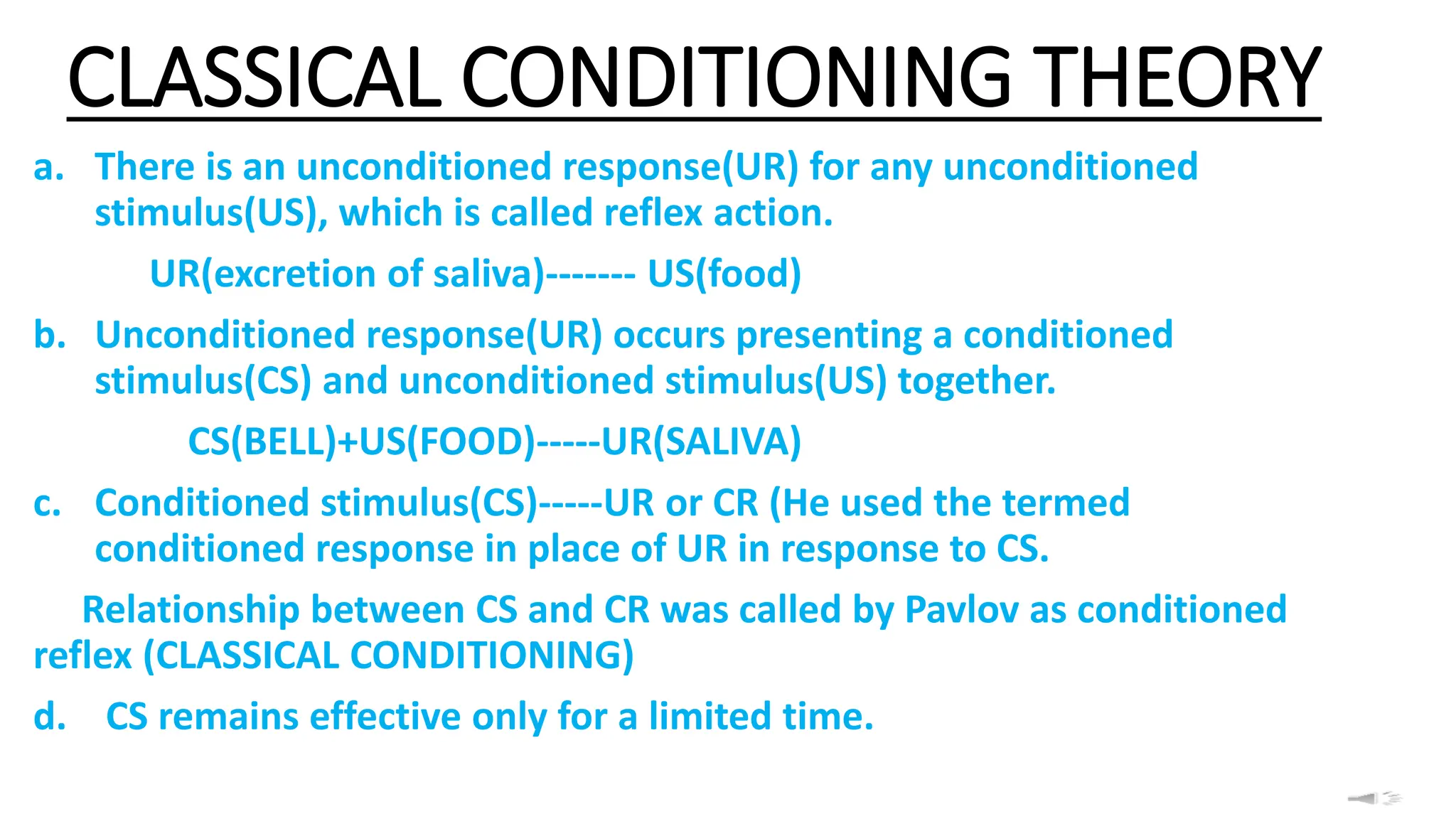 CLASSICAL CONDITIONING THEORY

a. There is an unconditioned response(UR) for any unconditioned stimulus(US), which is called reflex action.

UR(excretion of saliva)------- US(food)

b. Unconditioned response(UR) occurs presenting a conditioned stimulus(CS) and unconditioned stimulus(US) together.

CS(BELL)+US(FOOD)-----UR(SALIVA)

c. Conditioned stimulus(CS)-----UR or CR (He used the termed conditioned response in place of UR in response to CS.

Relationship between CS and CR was called by Pavlov as conditioned reflex (CLASSICAL CONDITIONING)

d. CS remains effective only for a limited time.